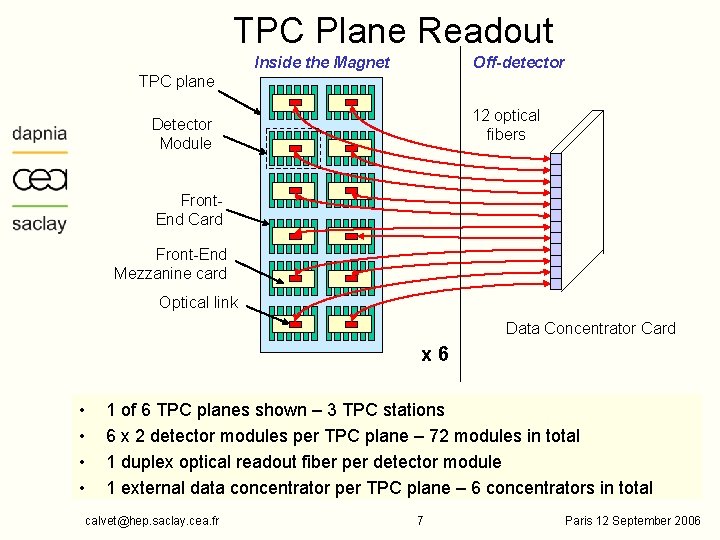 TPC Plane Readout

dapnia
cea
saclay

Inside the Magnet

Off-detector

TPC plane

Detector Module

Front-End Card

Front-End Mezzanine card

Optical link

12 optical fibers

Data Concentrator Card

x 6

• 1 of 6 TPC planes shown – 3 TPC stations
• 6 x 2 detector modules per TPC plane – 72 modules in total
• 1 duplex optical readout fiber per detector module
• 1 external data concentrator per TPC plane – 6 concentrators in total

calvet@hep.saclay.cea.fr 7 Paris 12 September 2006